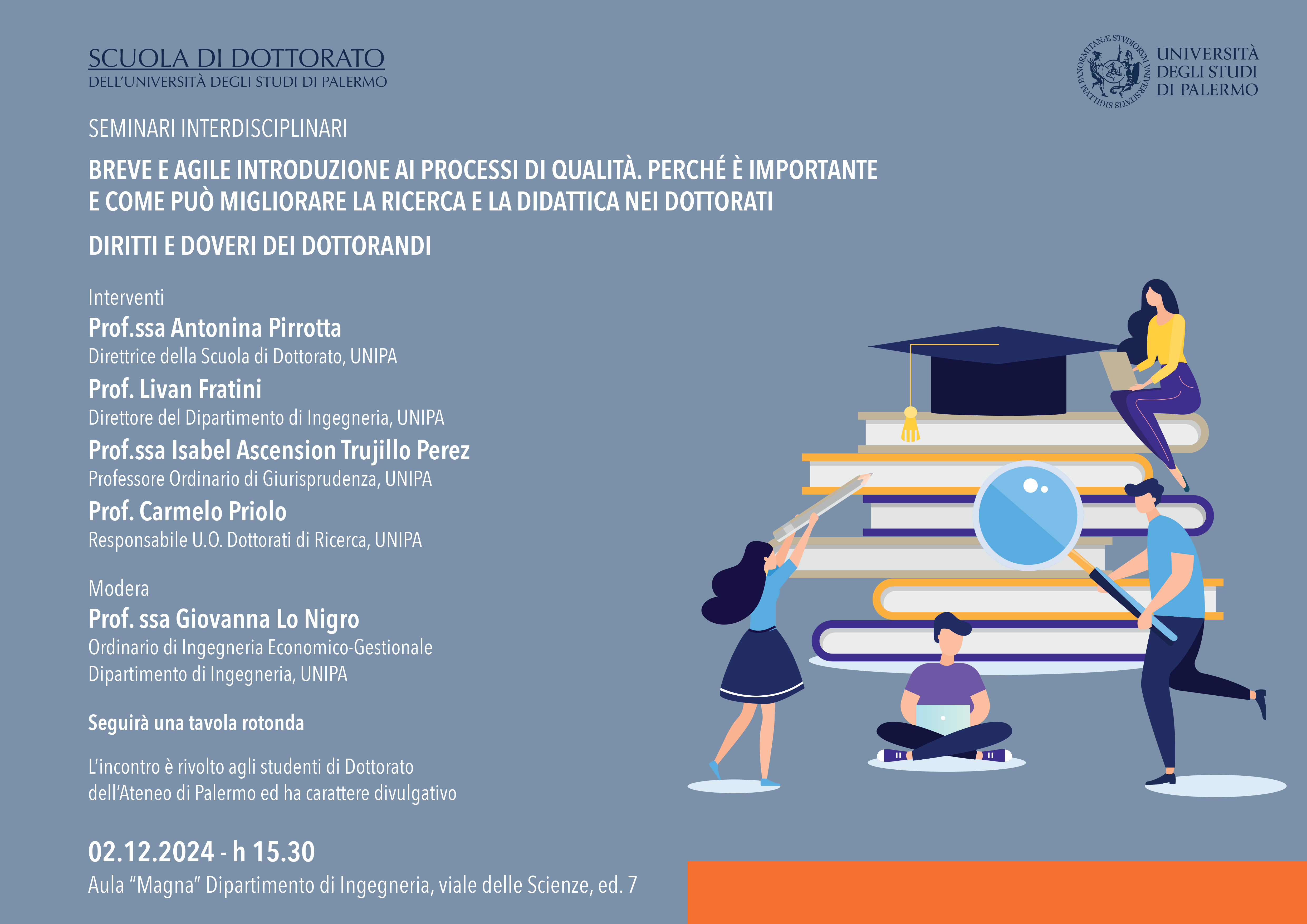 SCUOLA DI DOTTORATO
DELL'UNIVERSITÀ DEGLI STUDI DI PALERMO

SIGILLVM PANORMITANÆ STVDIORVM VNIVERSITATIS

UNIVERSITÀ
DEGLI STUDI
DI PALERMO

SEMINARI INTERDISCIPLINARI

BREVE E AGILE INTRODUZIONE AI PROCESSI DI QUALITÀ. PERCHÉ È IMPORTANTE E COME PUÒ MIGLIORARE LA RICERCA E LA DIDATTICA NEI DOTTORATI

DIRITTI E DOVERI DEI DOTTORANDI

Interventi
Prof.ssa Antonina Pirrotta
Direttrice della Scuola di Dottorato, UNIPA
Prof. Livan Fratini
Direttore del Dipartimento di Ingegneria, UNIPA
Prof.ssa Isabel Ascension Trujillo Perez
Professore Ordinario di Giurisprudenza, UNIPA
Prof. Carmelo Priolo
Responsabile U.O. Dottorati di Ricerca, UNIPA

Modera
Prof. ssa Giovanna Lo Nigro
Ordinario di Ingegneria Economico-Gestionale
Dipartimento di Ingegneria, UNIPA

Seguirà una tavola rotonda

L'incontro è rivolto agli studenti di Dottorato dell'Ateneo di Palermo ed ha carattere divulgativo

02.12.2024 - h 15.30
Aula "Magna" Dipartimento di Ingegneria, viale delle Scienze, ed. 7